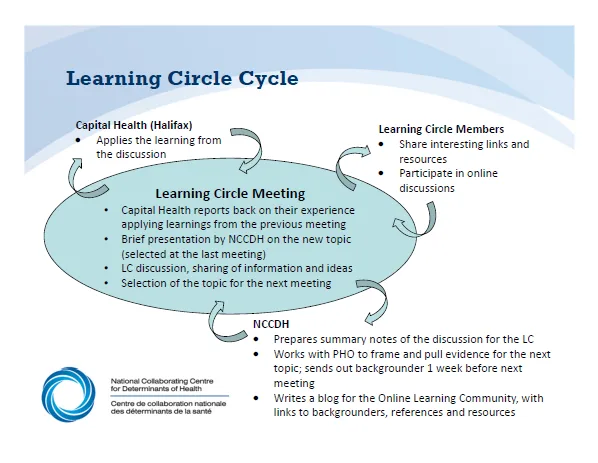 Learning Circle Cycle

Capital Health (Halifax)
• Applies the learning from the discussion

Learning Circle Members
• Share interesting links and resources
• Participate in online discussions

Learning Circle Meeting
• Capital Health reports back on their experience applying learnings from the previous meeting
• Brief presentation by NCCDH on the new topic (selected at the last meeting)
• LC discussion, sharing of information and ideas
• Selection of the topic for the next meeting

NCCDH
• Prepares summary notes of the discussion for the LC
• Works with PHO to frame and pull evidence for the next topic; sends out backgrounder 1 week before next meeting
• Writes a blog for the Online Learning Community, with links to backgrounders, references and resources

National Collaborating Centre for Determinants of Health
Centre de collaboration nationale des déterminants de la santé